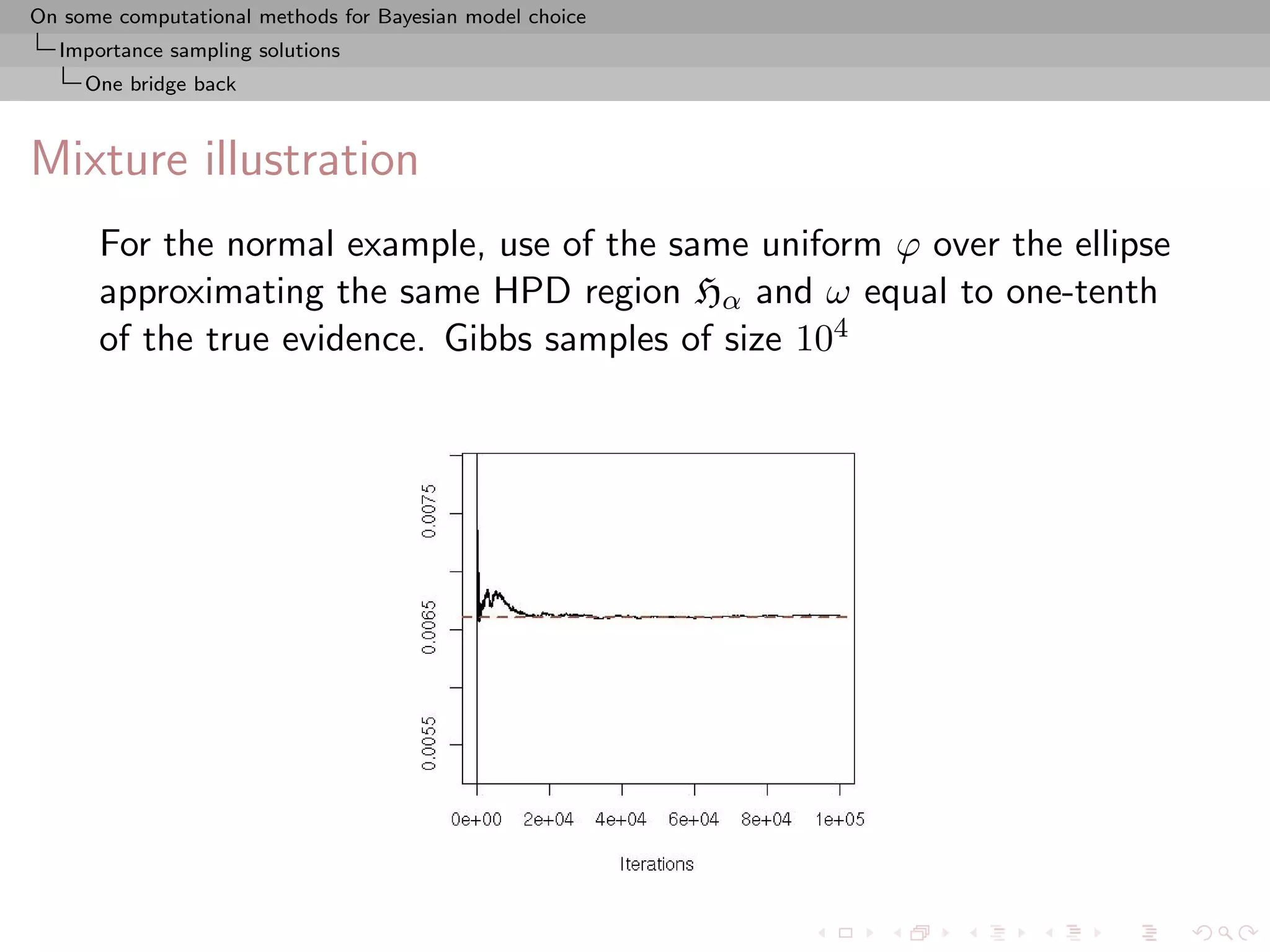 On some computational methods for Bayesian model choice
Importance sampling solutions
One bridge back

Mixture illustration

For the normal example, use of the same uniform $\varphi$ over the ellipse approximating the same HPD region $\mathfrak{H}_\alpha$ and $\omega$ equal to one-tenth of the true evidence. Gibbs samples of size $10^4$

0.0075
0.0065
0.0055

0e+00 2e+04 4e+04 6e+04 8e+04 1e+05

Iterations